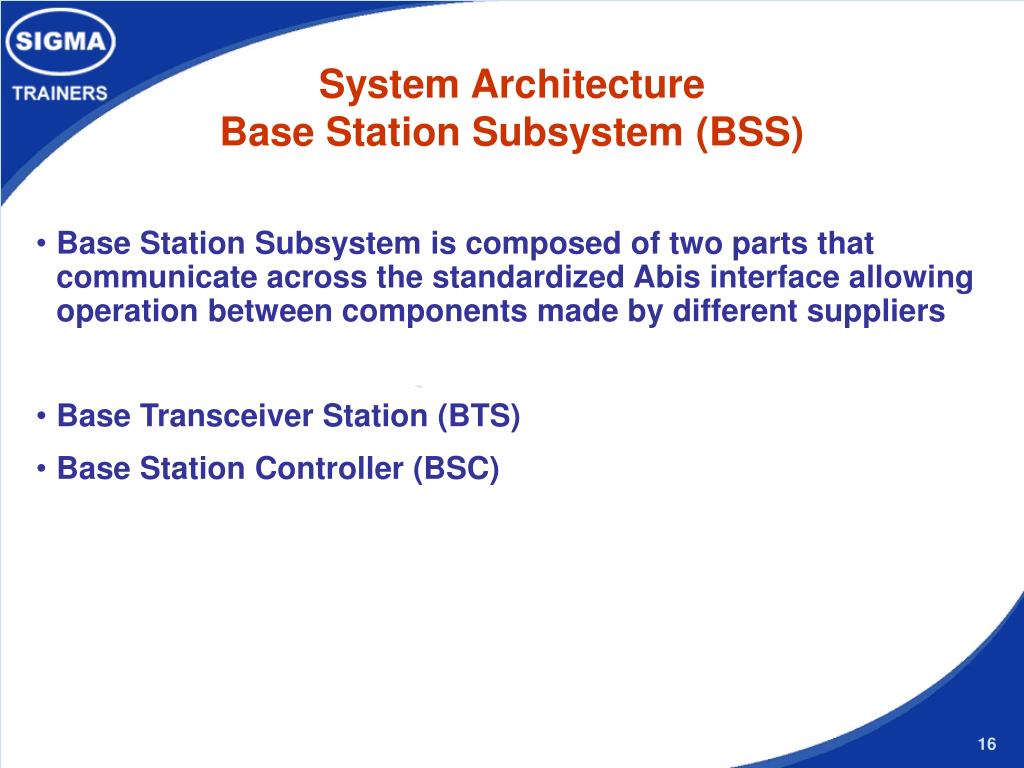 SIGMA
TRAINERS

System Architecture
Base Station Subsystem (BSS)

• Base Station Subsystem is composed of two parts that communicate across the standardized Abis interface allowing operation between components made by different suppliers

• Base Transceiver Station (BTS)
• Base Station Controller (BSC)

16